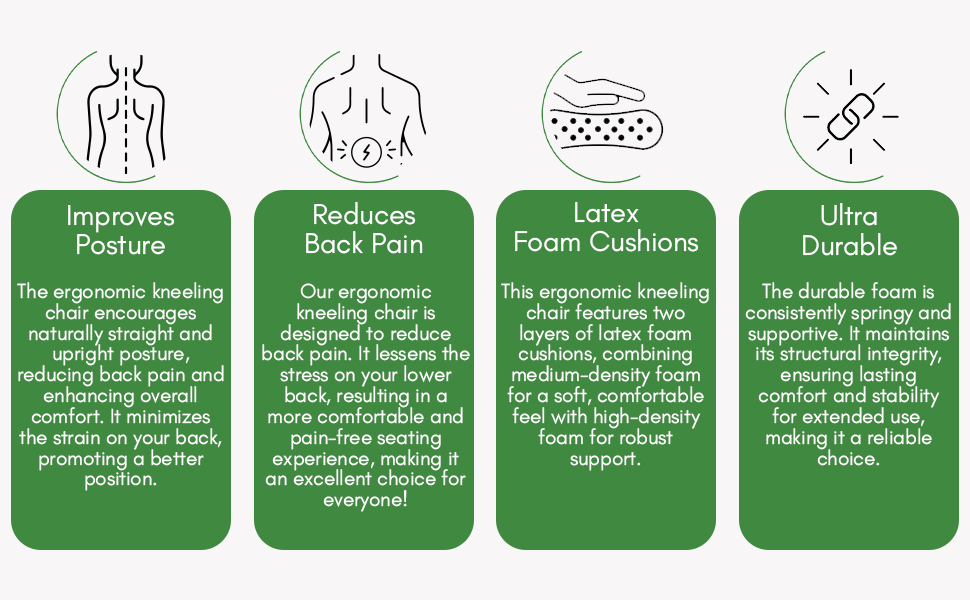 Improves Posture

The ergonomic kneeling chair encourages naturally straight and upright posture, reducing back pain and enhancing overall comfort. It minimizes the strain on your back, promoting a better position.

Reduces Back Pain

Our ergonomic kneeling chair is designed to reduce back pain. It lessens the stress on your lower back, resulting in a more comfortable and pain-free seating experience, making it an excellent choice for everyone!

Latex Foam Cushions

This ergonomic kneeling chair features two layers of latex foam cushions, combining medium-density foam for a soft, comfortable feel with high-density foam for robust support.

Ultra Durable

The durable foam is consistently springy and supportive. It maintains its structural integrity, ensuring lasting comfort and stability for extended use, making it a reliable choice.